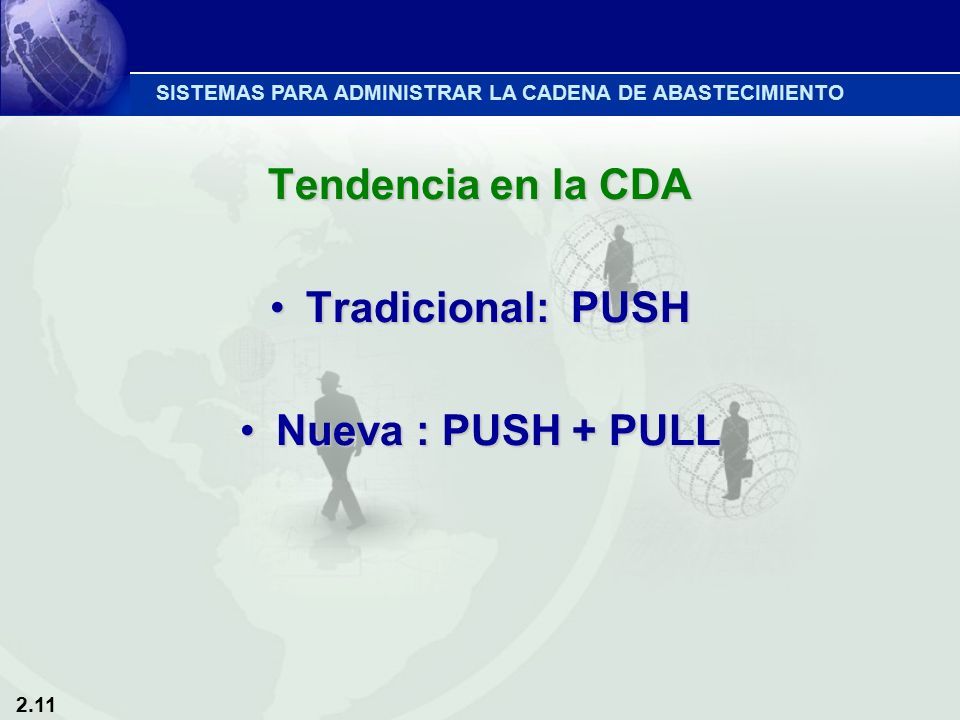 SISTEMAS PARA ADMINISTRAR LA CADENA DE ABASTECIMIENTO

Tendencia en la CDA

• Tradicional: PUSH

• Nueva : PUSH + PULL

2.11